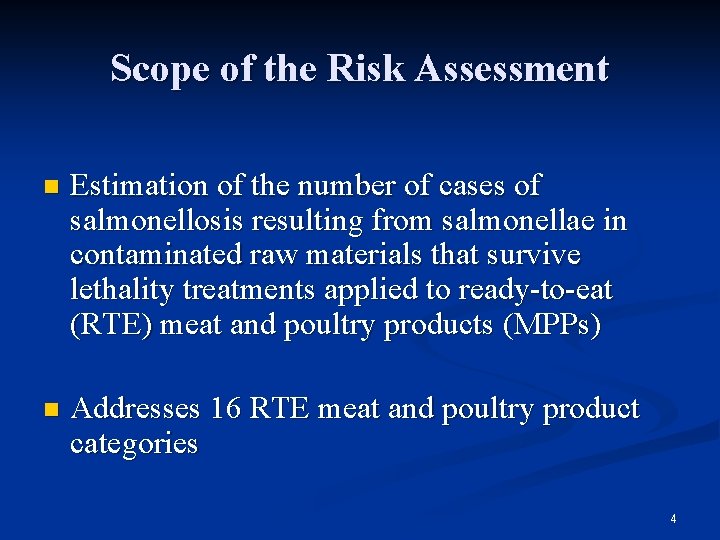 Scope of the Risk Assessment

- Estimation of the number of cases of salmonellosis resulting from salmonellae in contaminated raw materials that survive lethality treatments applied to ready-to-eat (RTE) meat and poultry products (MPPs)

- Addresses 16 RTE meat and poultry product categories

4